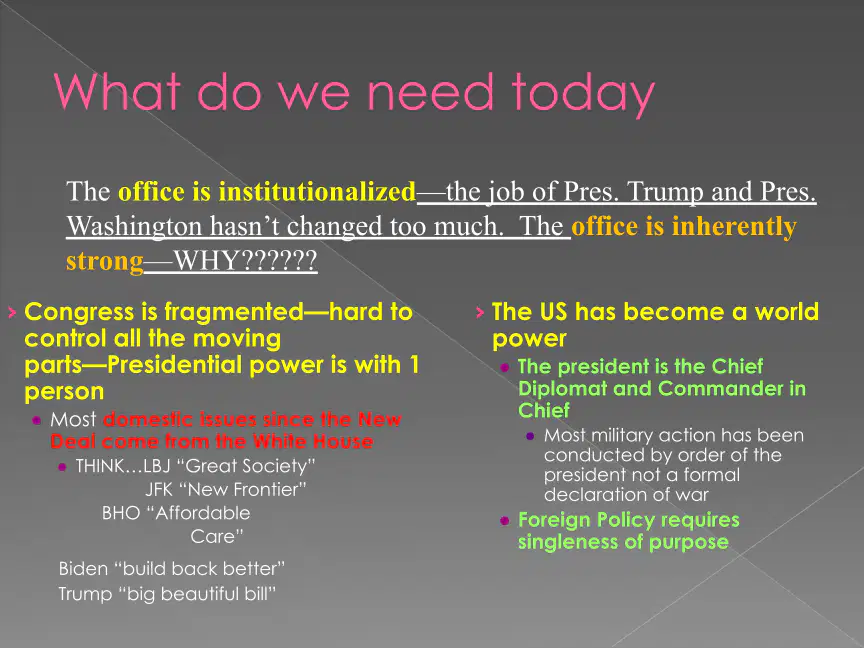 What do we need today

The office is institutionalized—the job of Pres. Trump and Pres. Washington hasn't changed too much. The office is inherently strong—WHY??????

Congress is fragmented—hard to control all the moving parts—Presidential power is with 1 person

Most domestic issues since the New Deal come from the White House

THINK…LBJ "Great Society"
JFK "New Frontier"
BHO "Affordable Care"

Biden "build back better"
Trump "big beautiful bill"

The US has become a world power

The president is the Chief Diplomat and Commander in Chief

Most military action has been conducted by order of the president not a formal declaration of war

Foreign Policy requires singleness of purpose